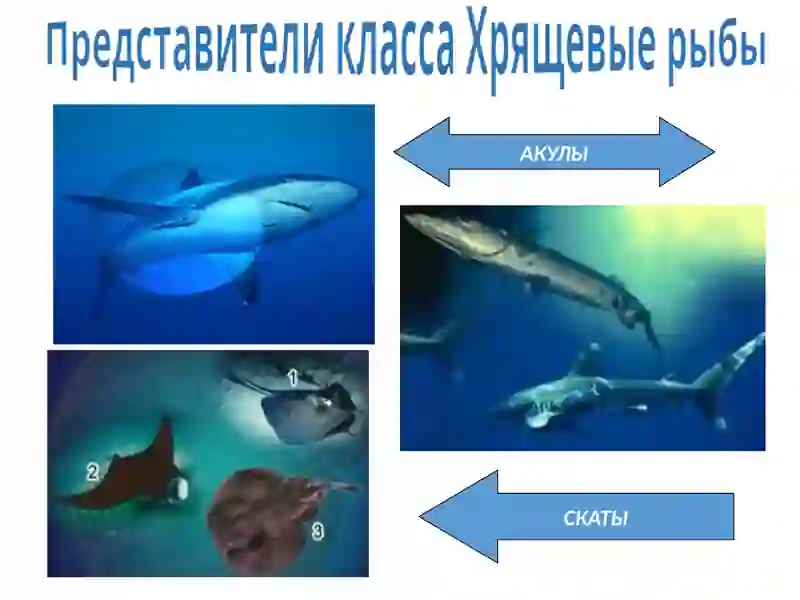 Представители класса Хрящевые рыбы

АКУЛЫ

1

2

3

СКАТЫ